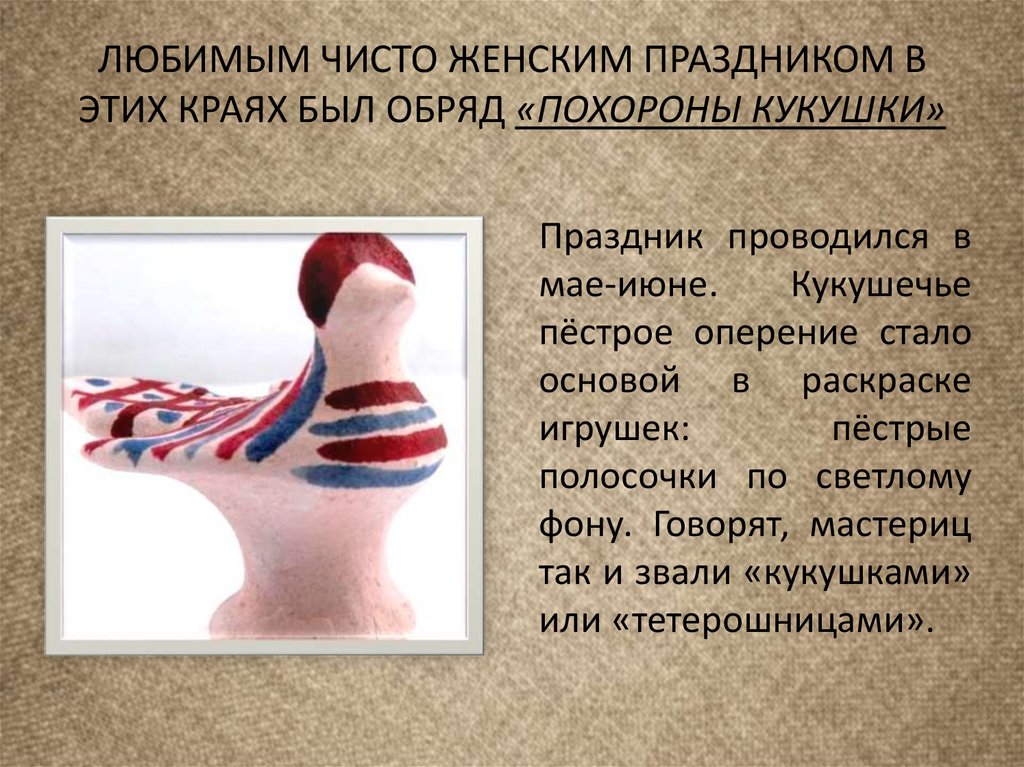 ЛЮБИМЫМ ЧИСТО ЖЕНСКИМ ПРАЗДНИКОМ В ЭТИХ КРАЯХ БЫЛ ОБРЯД «ПОХОРОНЫ КУКУШКИ»

Праздник проводился в мае-июне. Кукушечье пёстрое оперение стало основой в раскраске игрушек: пёстрые полосочки по светлому фону. Говорят, мастериц так и звали «кукушками» или «тетерошницами».